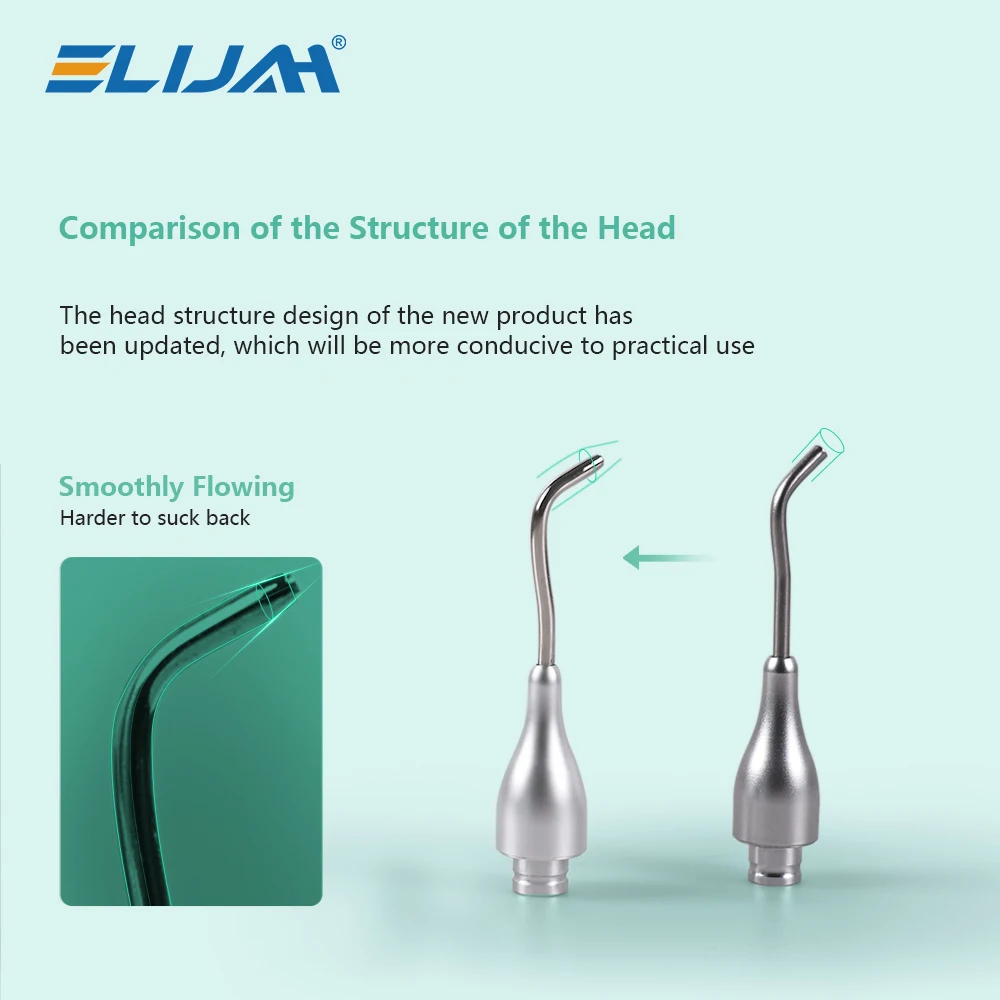 ELIJAH®

Comparison of the Structure of the Head

The head structure design of the new product has been updated, which will be more conducive to practical use

Smoothly Flowing
Harder to suck back